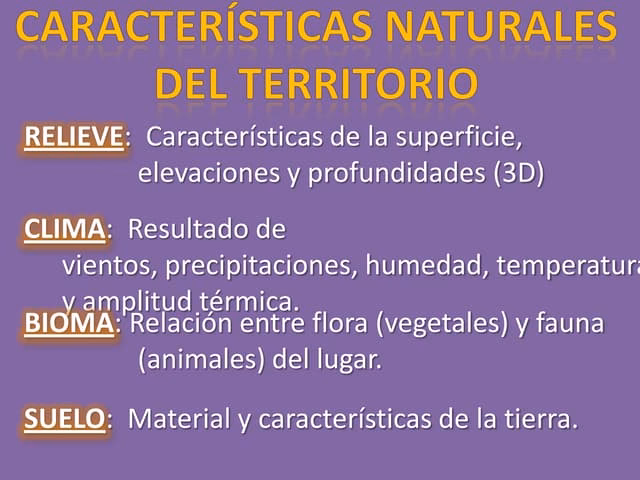 CARACTERÍSTICAS NATURALES DEL TERRITORIO

RELIEVE: Características de la superficie, elevaciones y profundidades (3D)

CLIMA: Resultado de vientos, precipitaciones, humedad, temperatura y amplitud térmica.

BIOMA: Relación entre flora (vegetales) y fauna (animales) del lugar.

SUELO: Material y características de la tierra.